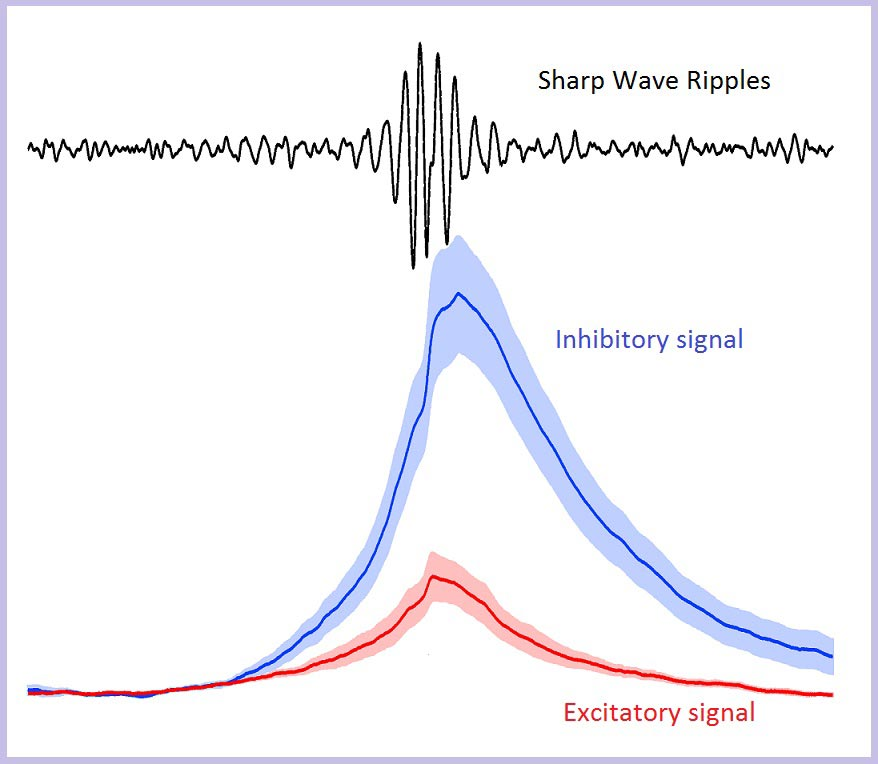 Sharp Wave Ripples

Inhibitory signal

Excitatory signal